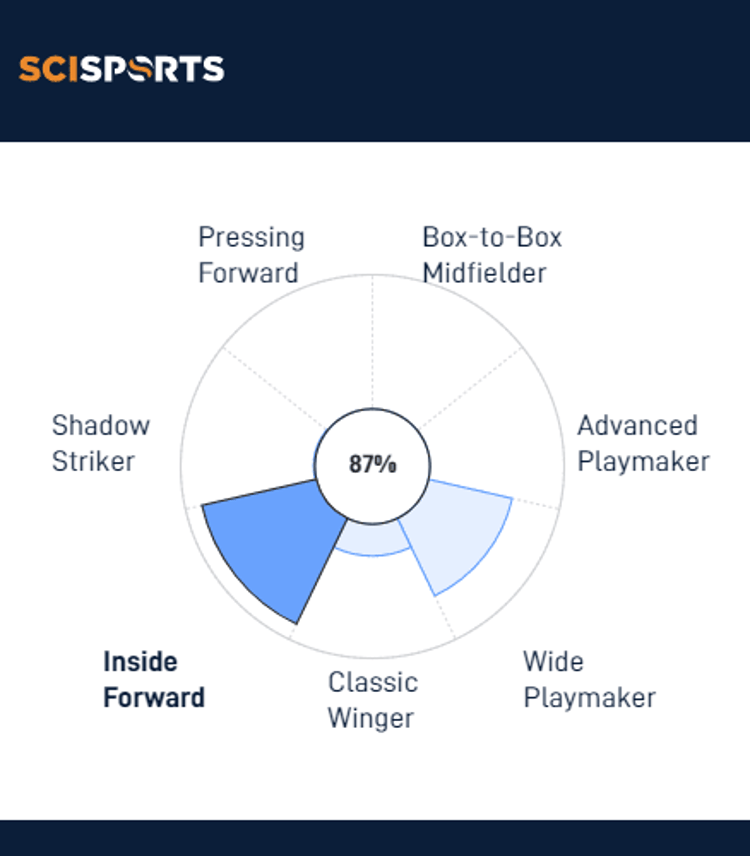 SCISPORTS

Pressing Forward

Box-to-Box Midfielder

Shadow Striker

87%

Advanced Playmaker

Inside Forward

Classic Winger

Wide Playmaker